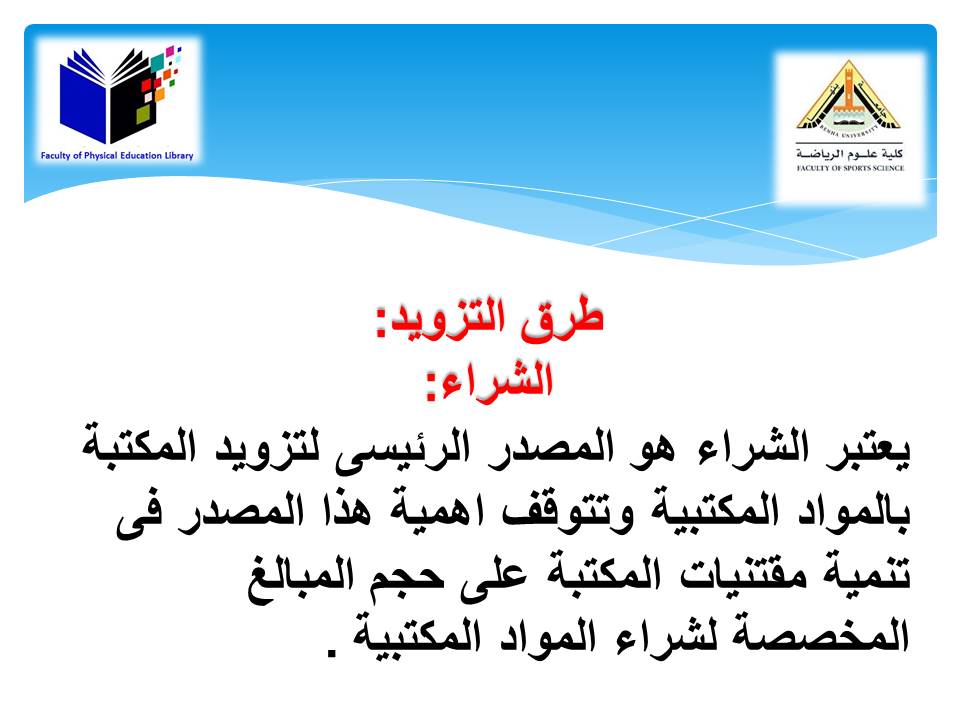 Faculty of Physical Education Library

BENHA UNIVERSITY
كلية علـوم الرياضـة
FACULTY OF SPORTS SCIENCE

طرق التزويد:
الشراء:
يعتبر الشراء هو المصدر الرئيسى لتزويد المكتبة بالمواد المكتبية وتتوقف اهمية هذا المصدر فى تنمية مقتنيات المكتبة على حجم المبالغ المخصصة لشراء المواد المكتبية .